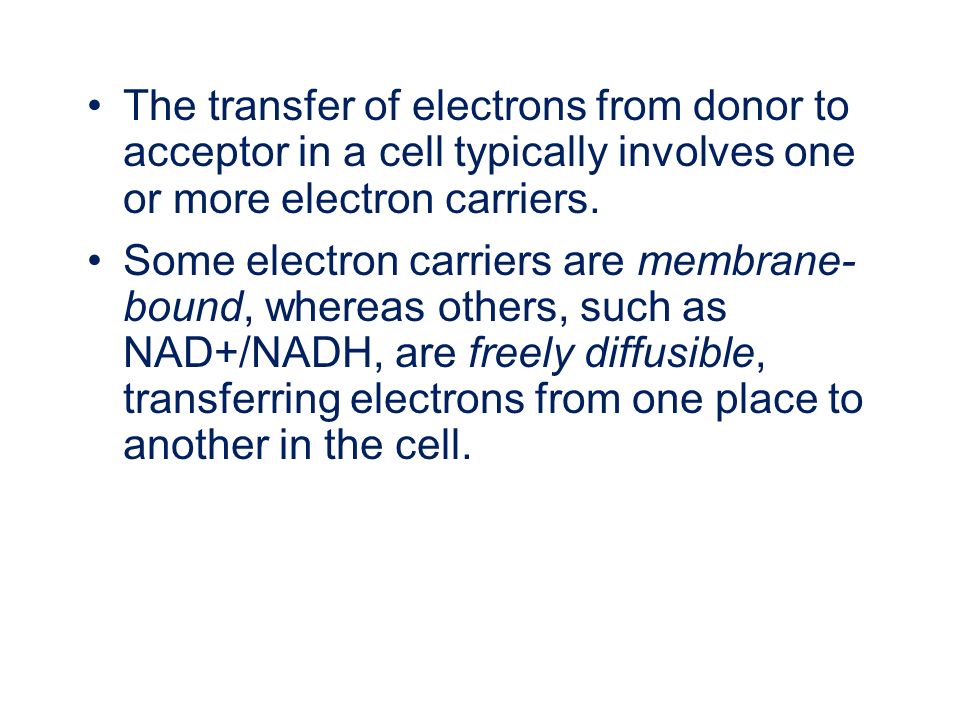 • The transfer of electrons from donor to acceptor in a cell typically involves one or more electron carriers.

• Some electron carriers are membrane-bound, whereas others, such as NAD+/NADH, are freely diffusible, transferring electrons from one place to another in the cell.